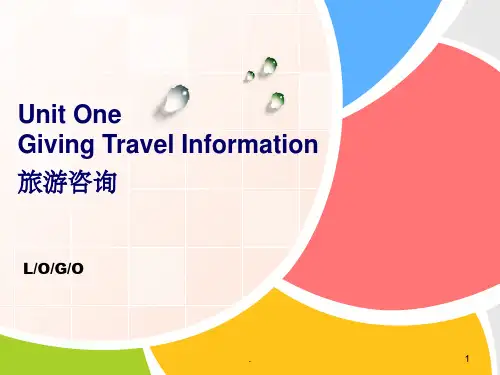 Unit One
Giving Travel Information
旅游咨询

L/O/G/O

.

1